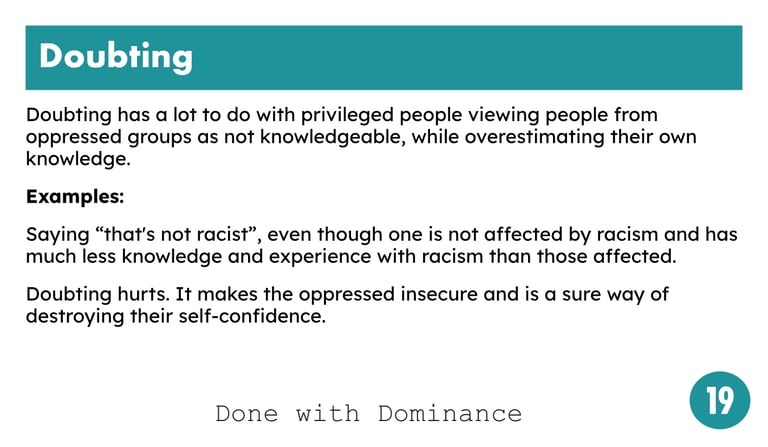 Doubting

Doubting has a lot to do with privileged people viewing people from oppressed groups as not knowledgeable, while overestimating their own knowledge.

Examples:

Saying “that's not racist”, even though one is not affected by racism and has much less knowledge and experience with racism than those affected.

Doubting hurts. It makes the oppressed insecure and is a sure way of destroying their self-confidence.

Done with Dominance

19